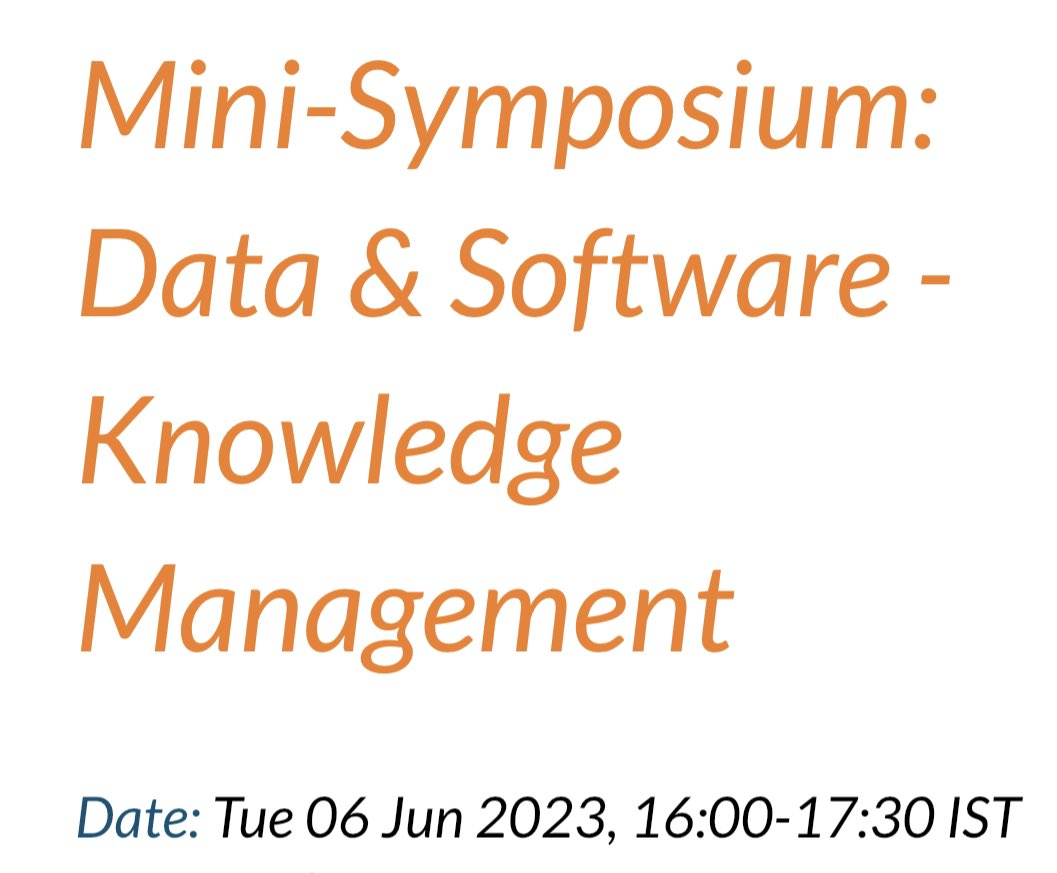 Mini-Symposium: Data & Software - Knowledge Management

Date: Tue 06 Jun 2023, 16:00-17:30 IST